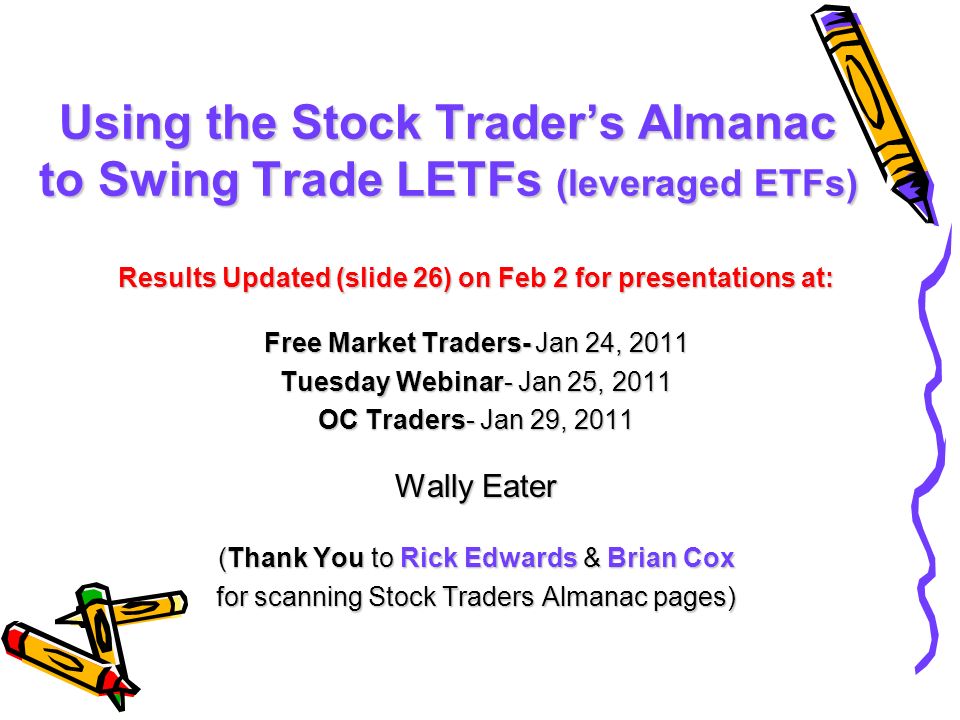 Using the Stock Trader's Almanac to Swing Trade LETFs (leveraged ETFs)

Results Updated (slide 26) on Feb 2 for presentations at:

Free Market Traders- Jan 24, 2011
Tuesday Webinar- Jan 25, 2011
OC Traders- Jan 29, 2011

Wally Eater

(Thank You to Rick Edwards & Brian Cox for scanning Stock Traders Almanac pages)